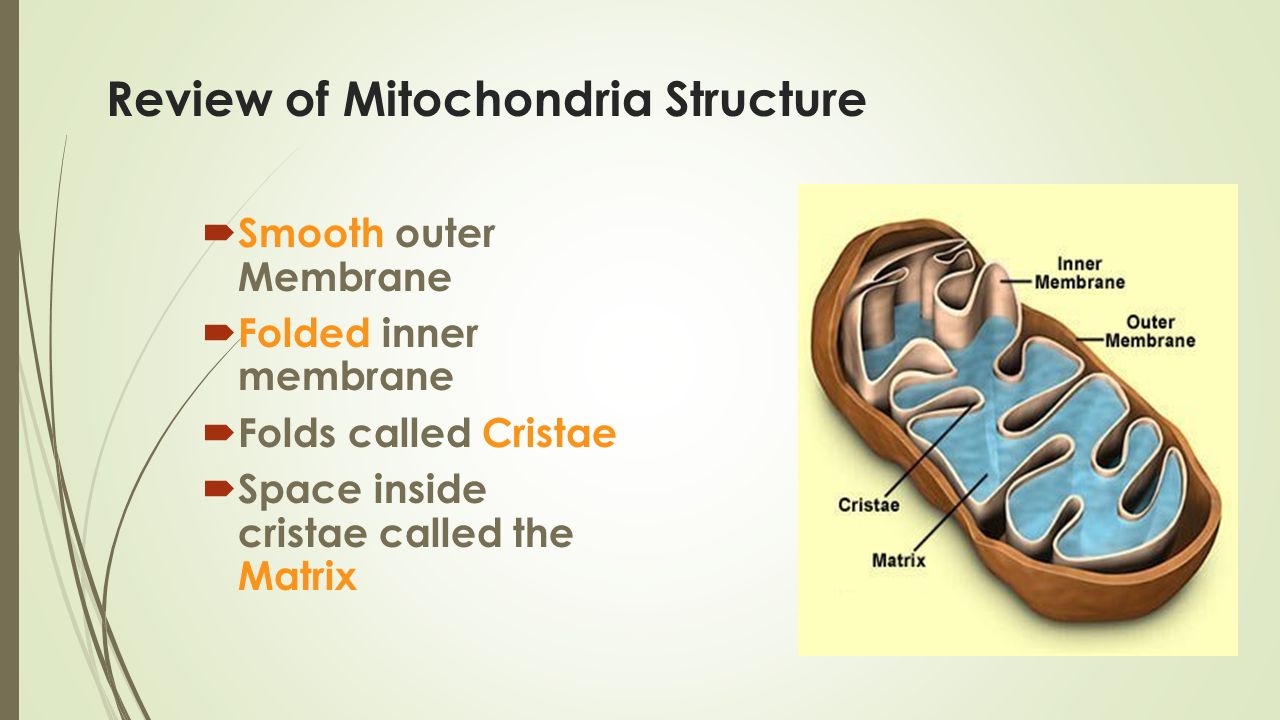 Review of Mitochondria Structure

Smooth outer Membrane

Folded inner membrane

Folds called Cristae

Space inside cristae called the Matrix

Inner Membrane

Outer Membrane

Cristae

Matrix